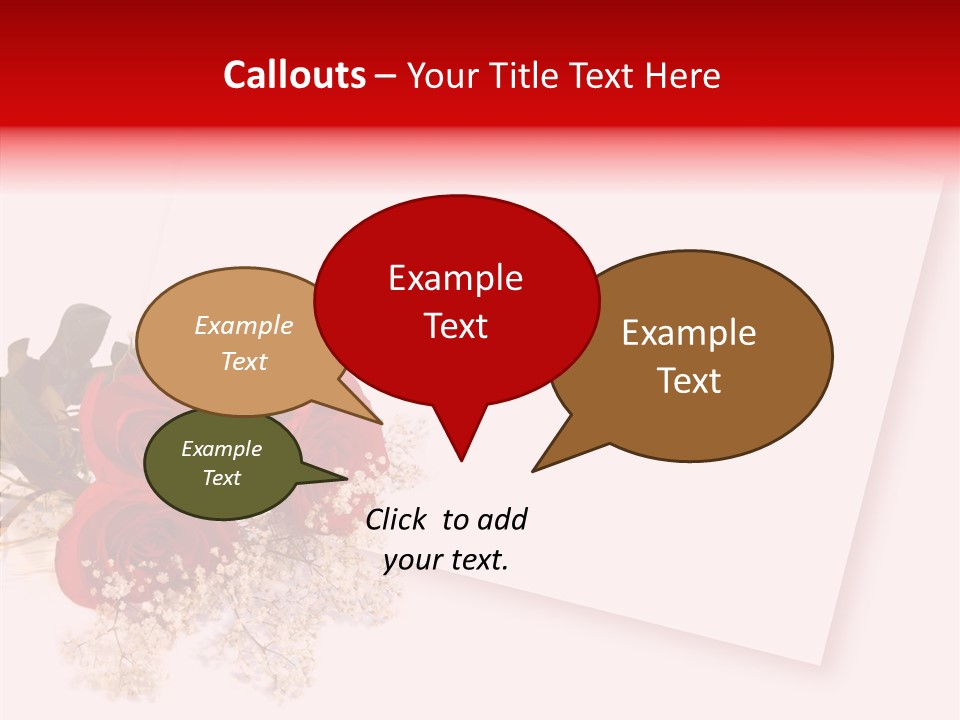 Callouts – Your Title Text Here

Example Text

Example Text

Example Text

Example Text

Click to add your text.